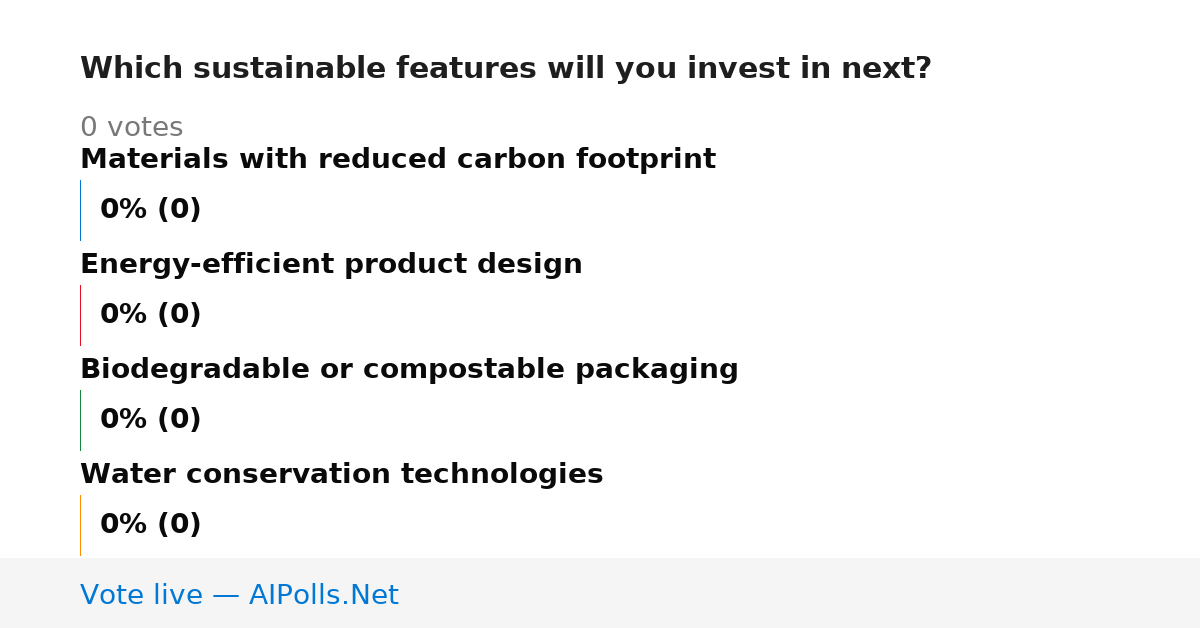 Which sustainable features will you invest in next?

0 votes

Materials with reduced carbon footprint

0% (0)

Energy-efficient product design

0% (0)

Biodegradable or compostable packaging

0% (0)

Water conservation technologies

0% (0)

Vote live — AIPolls.Net